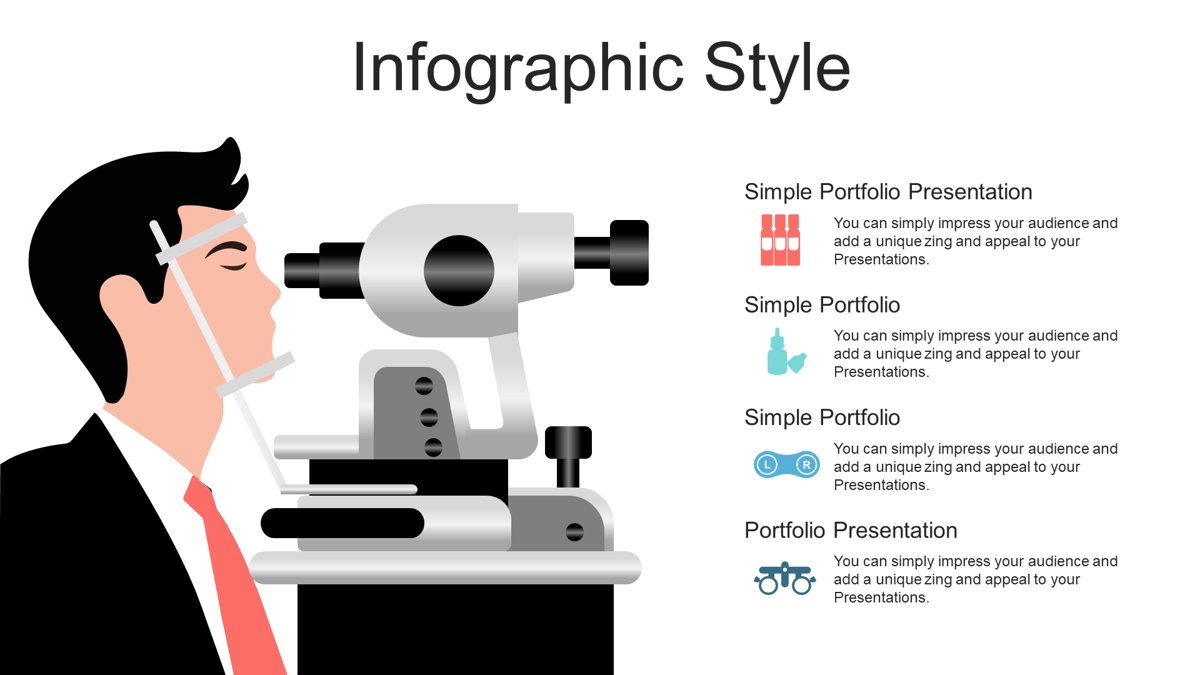 Infographic Style

Simple Portfolio Presentation

You can simply impress your audience and add a unique zing and appeal to your Presentations.

Simple Portfolio

You can simply impress your audience and add a unique zing and appeal to your Presentations.

Simple Portfolio

L R

You can simply impress your audience and add a unique zing and appeal to your Presentations.

Portfolio Presentation

You can simply impress your audience and add a unique zing and appeal to your Presentations.